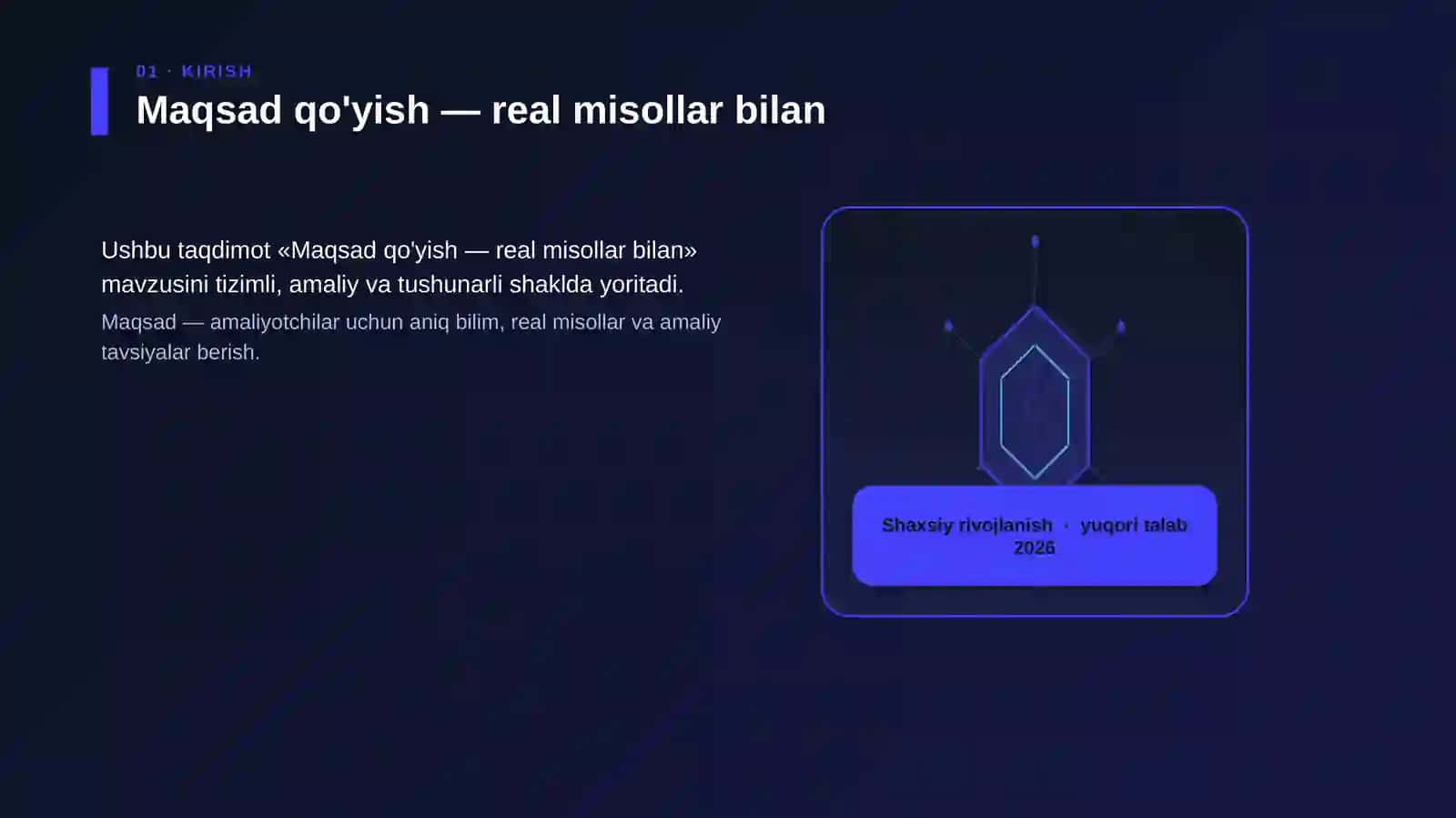 01 · KIRISH
Maqsad qo'yish — real misollar bilan

Ushbu taqdimot «Maqsad qo'yish — real misollar bilan» mavzusini tizimli, amaliy va tushunarli shaklda yoritadi.
Maqsad — amaliyotchilar uchun aniq bilim, real misollar va amaliy tavsiyalar berish.

Shaxsiy rivojlanish · yuqori talab 2026